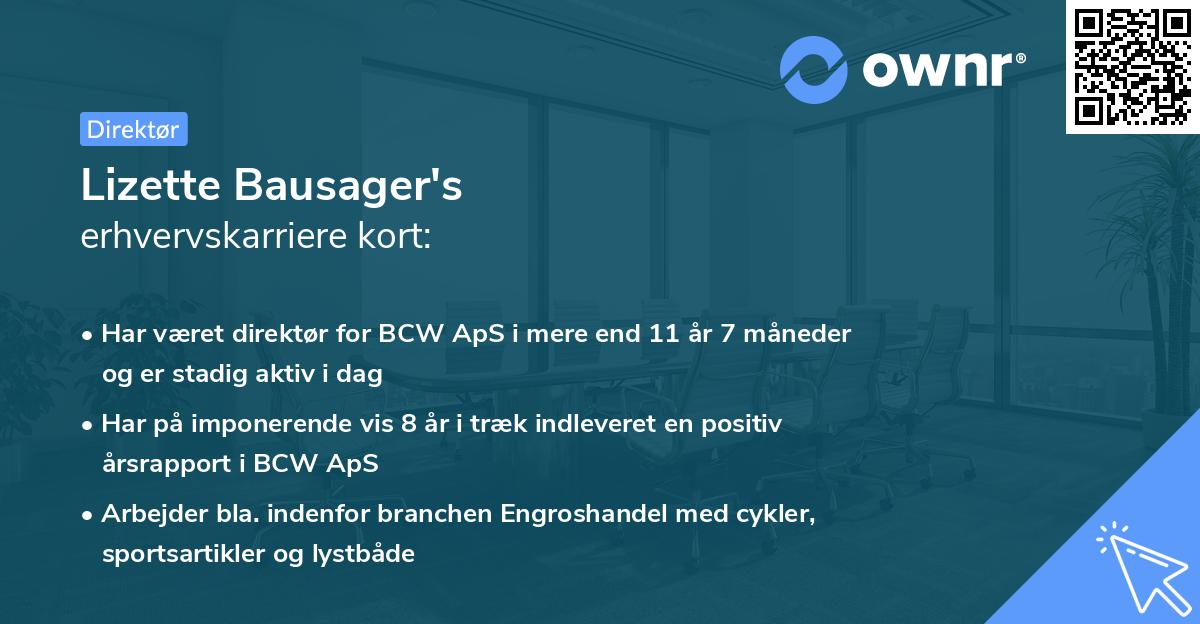 ownr®

Direktør

Lizette Bausager's
erhvervskarriere kort:

• Har været direktør for BCW ApS i mere end 11 år 7 måneder og er stadig aktiv i dag

• Har på imponerende vis 8 år i træk indleveret en positiv årsrapport i BCW ApS

• Arbejder bla. indenfor branchen Engroshandel med cykler, sportsartikler og lystbåde